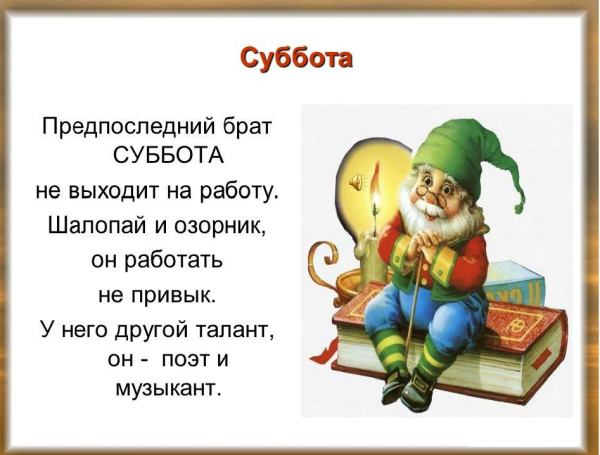 Суббота

Предпоследний брат СУББОТА
не выходит на работу.
Шалопай и озорник,
он работать
не привык.
У него другой талант,
он - поэт и
музыкант.